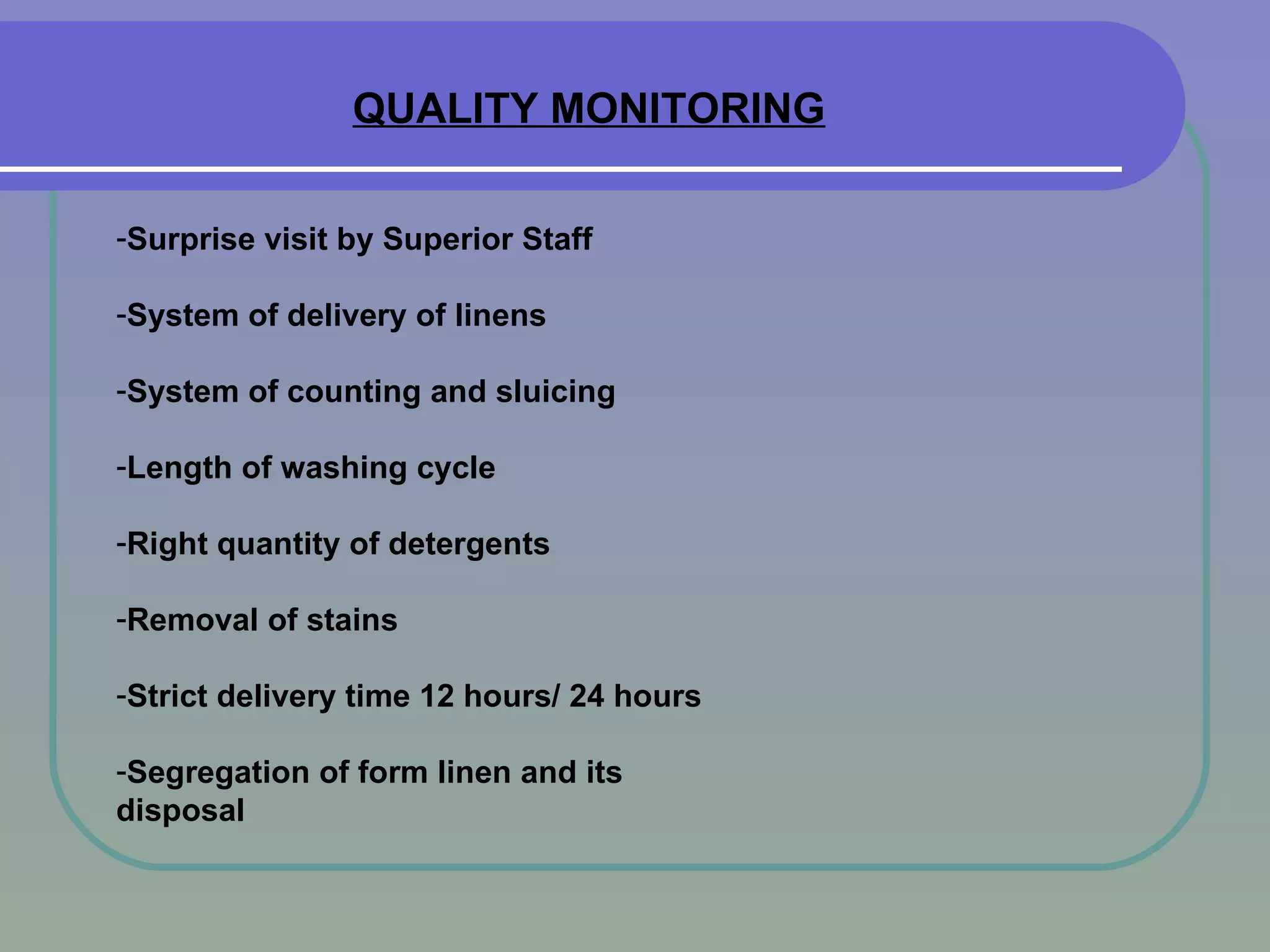 QUALITY MONITORING

-Surprise visit by Superior Staff

-System of delivery of linens

-System of counting and sluicing

-Length of washing cycle

-Right quantity of detergents

-Removal of stains

-Strict delivery time 12 hours/ 24 hours

-Segregation of form linen and its disposal